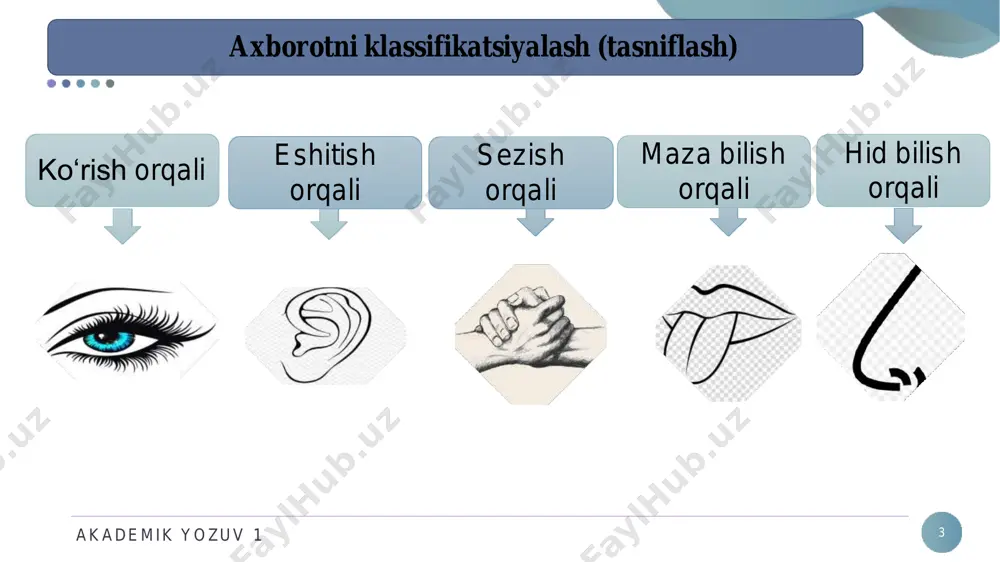 Axborotni klassifikatsiyalash (tasniflash)

Ko‘rish orqali

Eshitish orqali

Sezish orqali

Maza bilish orqali

Hid bilish orqali

FaylHub.uz

AKADEMIK YOZUV 1

3